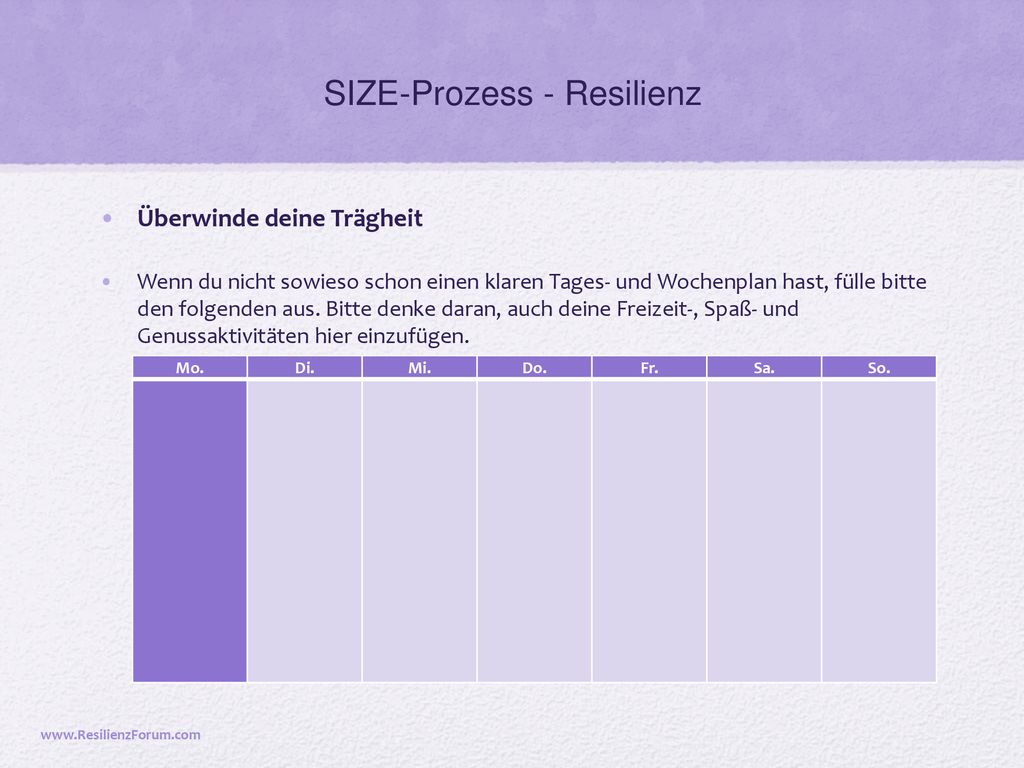 SIZE-Prozess - Resilienz

• Überwinde deine Trägheit

• Wenn du nicht sowieso schon einen klaren Tages- und Wochenplan hast, fülle bitte den folgenden aus. Bitte denke daran, auch deine Freizeit-, Spaß- und Genussaktivitäten hier einzufügen.

| Mo. | Di. | Mi. | Do. | Fr. | Sa. | So. |
|---|---|---|---|---|---|---|
| | | | | | | |

www.ResilienzForum.com